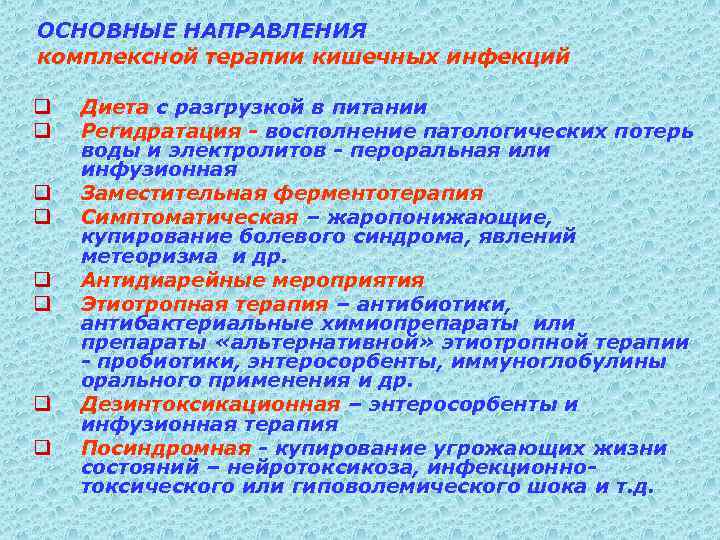 ОСНОВНЫЕ НАПРАВЛЕНИЯ
комплексной терапии кишечных инфекций

❑ Диета с разгрузкой в питании
❑ Регидратация - восполнение патологических потерь воды и электролитов - пероральная или инфузионная
❑ Заместительная ферментотерапия
❑ Симптоматическая – жаропонижающие, купирование болевого синдрома, явлений метеоризма и др.
❑ Антидиарейные мероприятия
❑ Этиотропная терапия – антибиотики, антибактериальные химиопрепараты или препараты «альтернативной» этиотропной терапии - пробиотики, энтеросорбенты, иммуноглобулины орального применения и др.
❑ Дезинтоксикационная – энтеросорбенты и инфузионная терапия
❑ Посиндромная - купирование угрожающих жизни состояний – нейротоксикоза, инфекционно-токсического или гиповолемического шока и т.д.